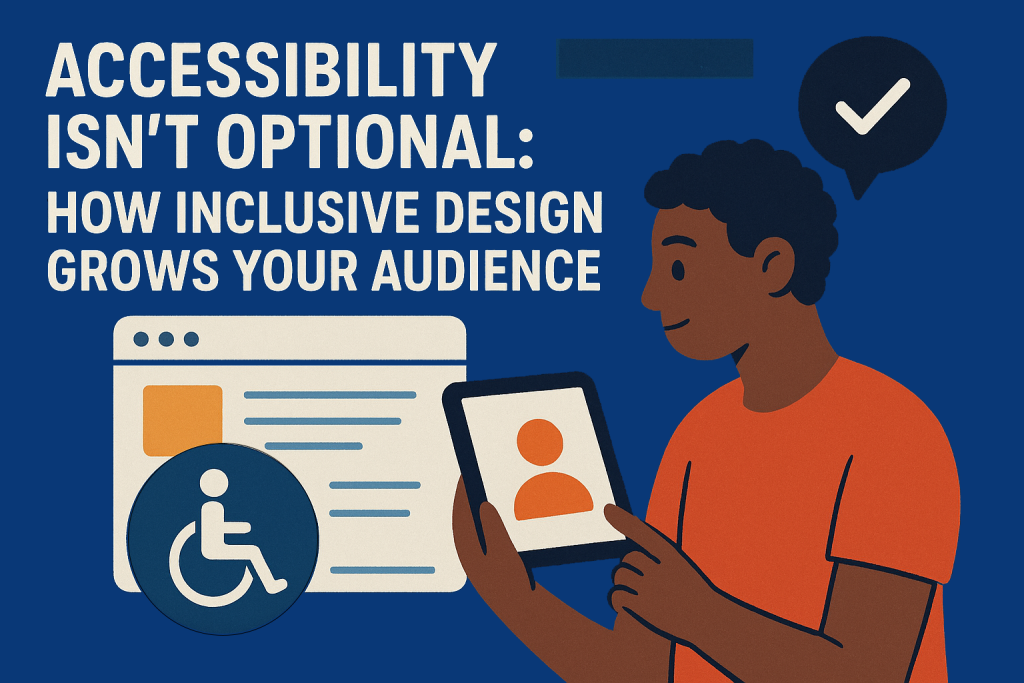 ACCESSIBILITY ISN'T OPTIONAL: HOW INCLUSIVE DESIGN GROWS YOUR AUDIENCE